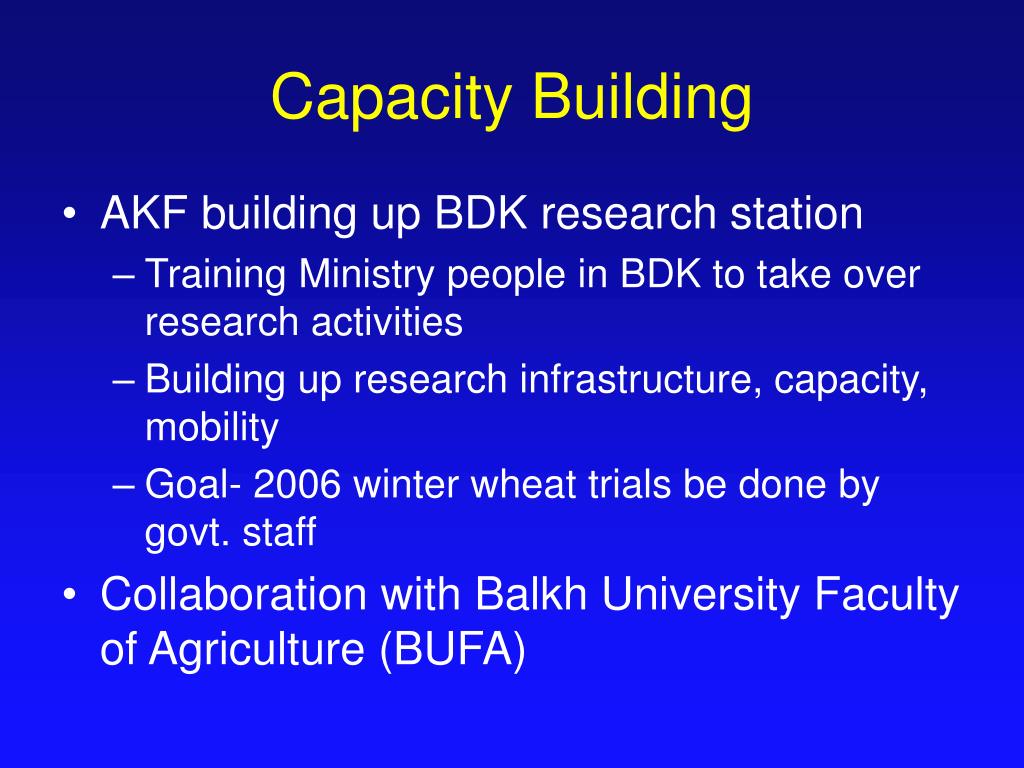 Capacity Building

• AKF building up BDK research station
 – Training Ministry people in BDK to take over research activities
 – Building up research infrastructure, capacity, mobility
 – Goal- 2006 winter wheat trials be done by govt. staff
• Collaboration with Balkh University Faculty of Agriculture (BUFA)